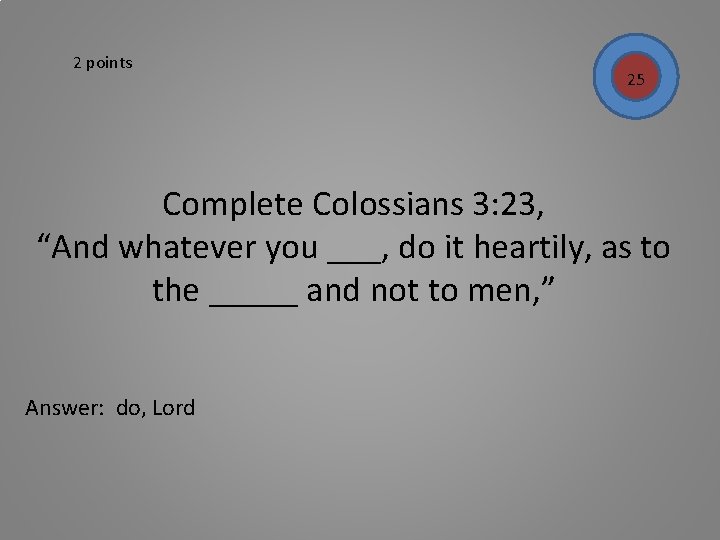 2 points

25

Complete Colossians 3:23, “And whatever you ___, do it heartily, as to the _____ and not to men,”

Answer: do, Lord